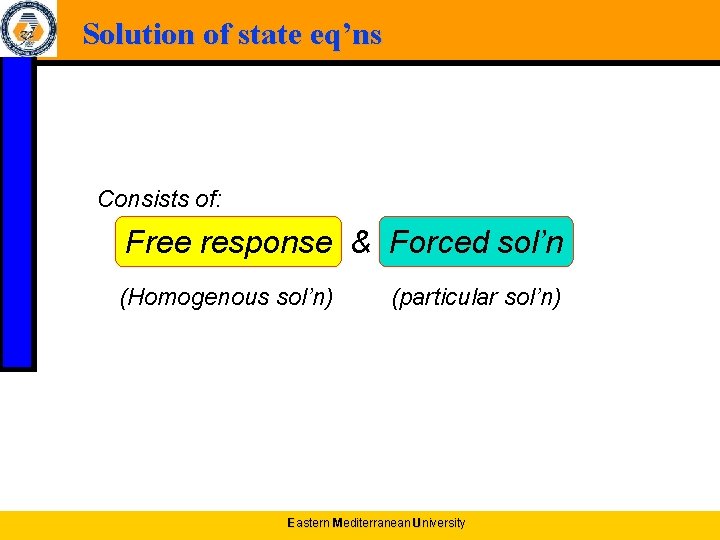 Solution of state eq’ns

Consists of:

Free response & Forced sol’n

(Homogenous sol’n) (particular sol’n)

Eastern Mediterranean University